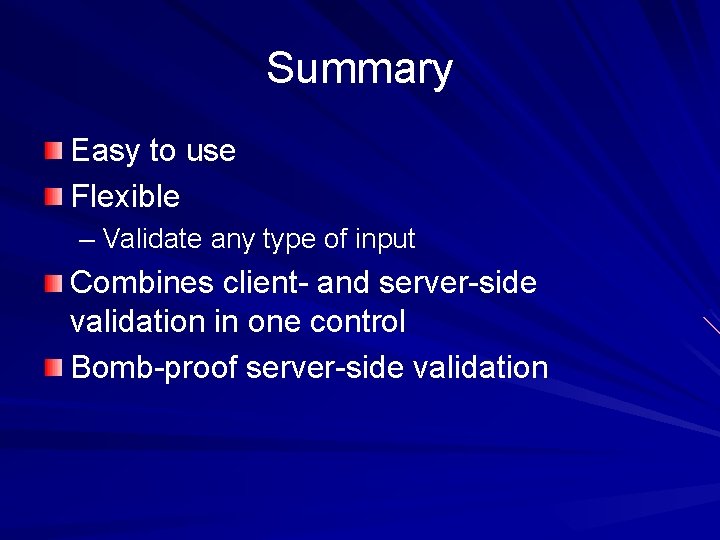 Summary

Easy to use

Flexible

– Validate any type of input

Combines client- and server-side validation in one control

Bomb-proof server-side validation